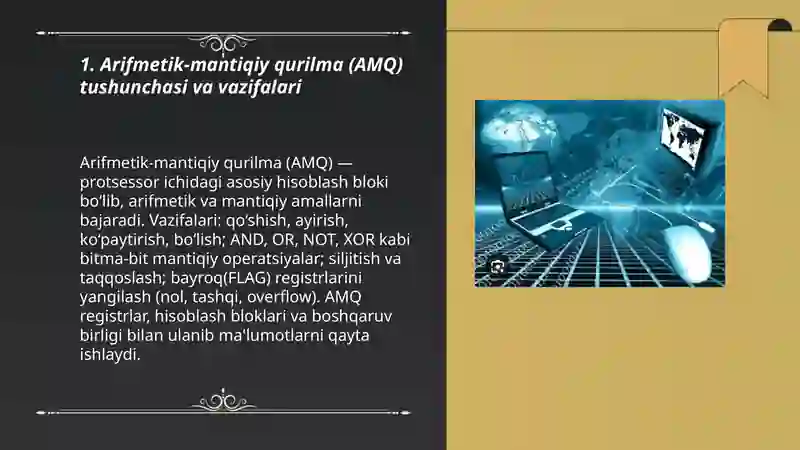 1. Arifmetik-mantiqiy qurilma (AMQ) tushunchasi va vazifalari

Arifmetik-mantiqiy qurilma (AMQ) — protsessor ichidagi asosiy hisoblash bloki bo‘lib, arifmetik va mantiqiy amallarni bajaradi. Vazifalari: qo‘shish, ayirish, ko‘paytirish, bo‘lish; AND, OR, NOT, XOR kabi bitma-bit mantiqiy operatsiyalar; siljitish va taqqoslash; bayroq(FLAG) registrlarini yangilash (nol, tashqi, overflow). AMQ registrlar, hisoblash bloklari va boshqaruv birligi bilan ulanib ma'lumotlarni qayta ishlaydi.